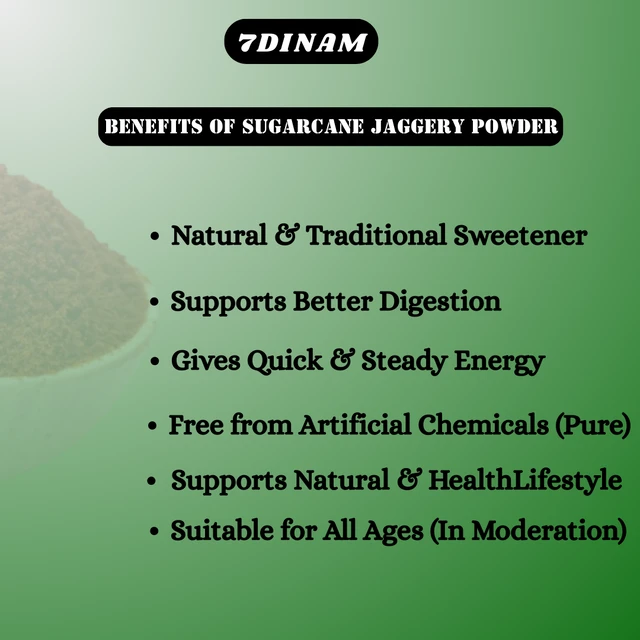 7DINAM

BENEFITS OF SUGARCANE JAGGERY POWDER

• Natural & Traditional Sweetener
• Supports Better Digestion
• Gives Quick & Steady Energy
• Free from Artificial Chemicals (Pure)
• Supports Natural & HealthLifestyle
• Suitable for All Ages (In Moderation)